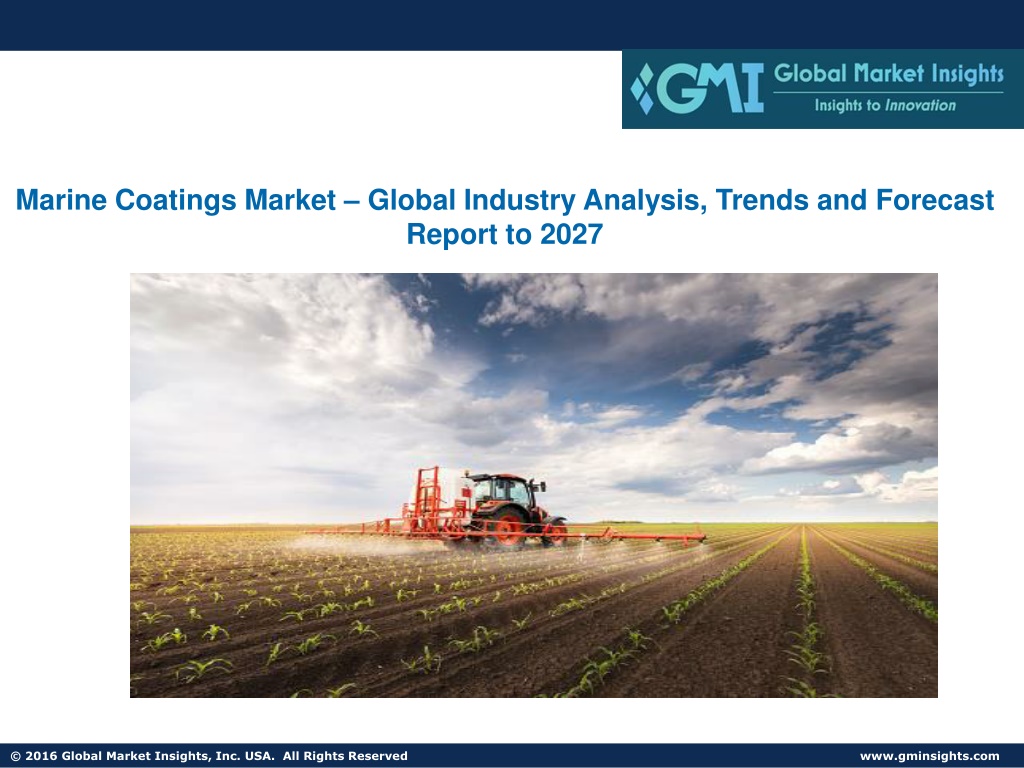 GMI Global Market Insights
Insights to Innovation

Marine Coatings Market – Global Industry Analysis, Trends and Forecast Report to 2027

© 2016 Global Market Insights, Inc. USA. All Rights Reserved

www.gminsights.com